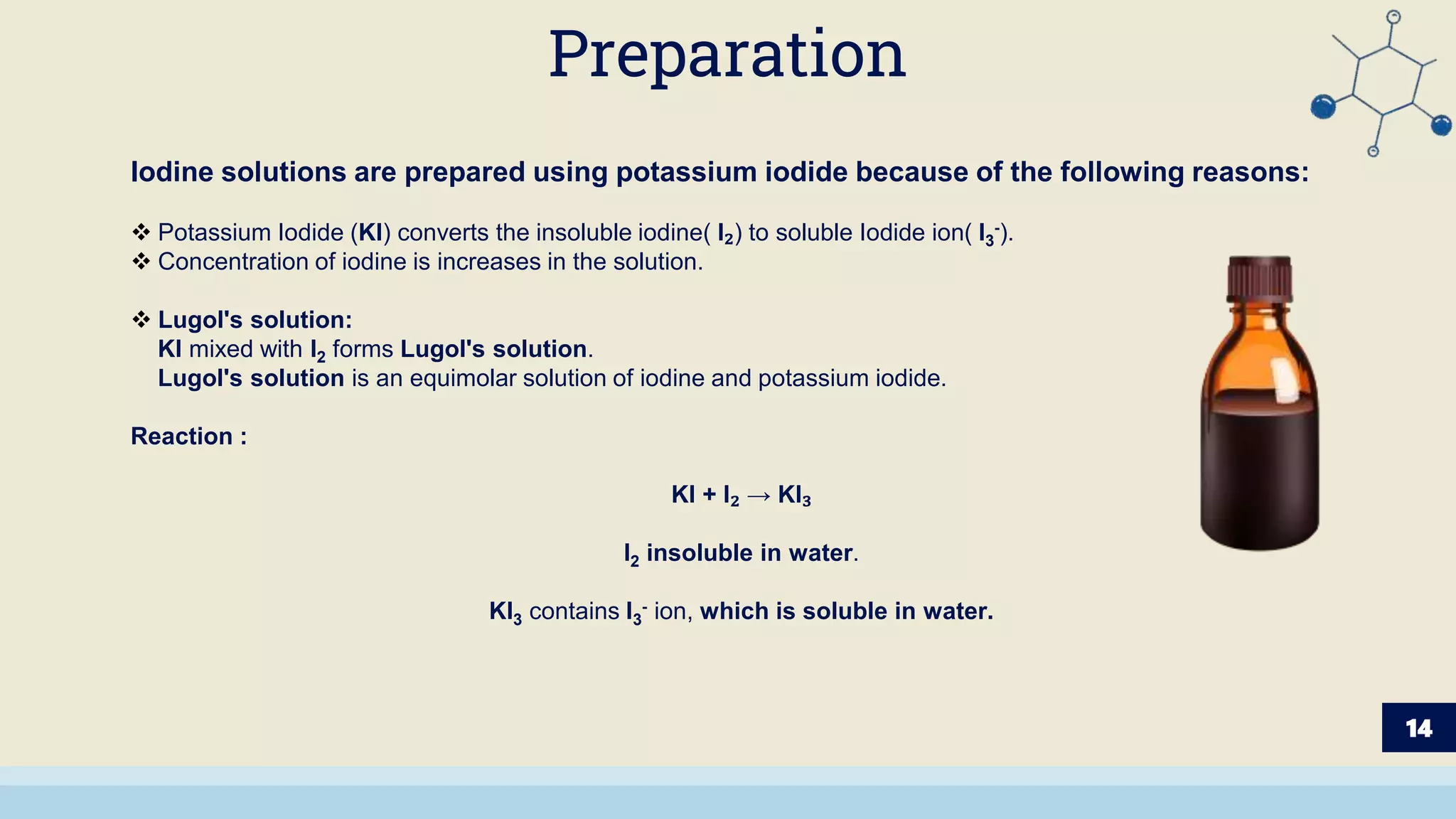 Preparation

Iodine solutions are prepared using potassium iodide because of the following reasons:

❖ Potassium Iodide (KI) converts the insoluble iodine( $I_2$) to soluble Iodide ion( $I_3^-$).
❖ Concentration of iodine is increases in the solution.

❖ Lugol's solution:
KI mixed with $I_2$ forms Lugol's solution.
Lugol's solution is an equimolar solution of iodine and potassium iodide.

Reaction :

$KI + I_2 \rightarrow KI_3$

$I_2$ insoluble in water.

$KI_3$ contains $I_3^-$ ion, which is soluble in water.

14